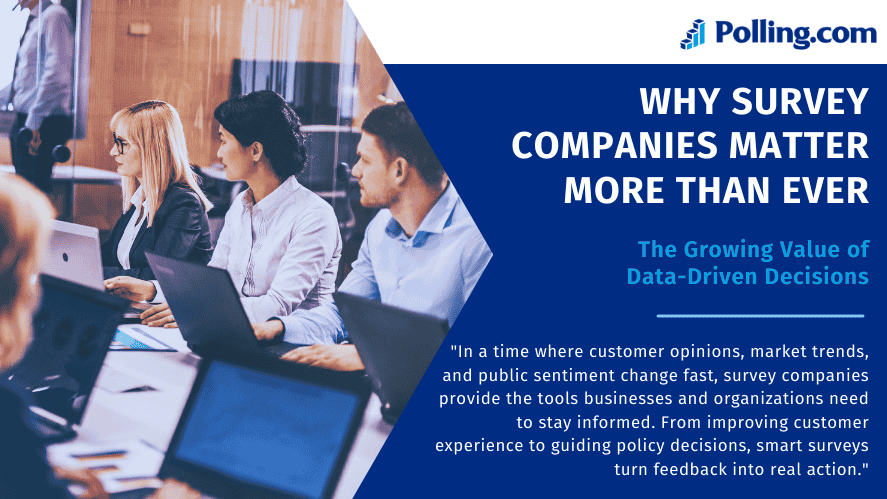 Polling.com

WHY SURVEY COMPANIES MATTER MORE THAN EVER

The Growing Value of Data-Driven Decisions

"In a time where customer opinions, market trends, and public sentiment change fast, survey companies provide the tools businesses and organizations need to stay informed. From improving customer experience to guiding policy decisions, smart surveys turn feedback into real action."